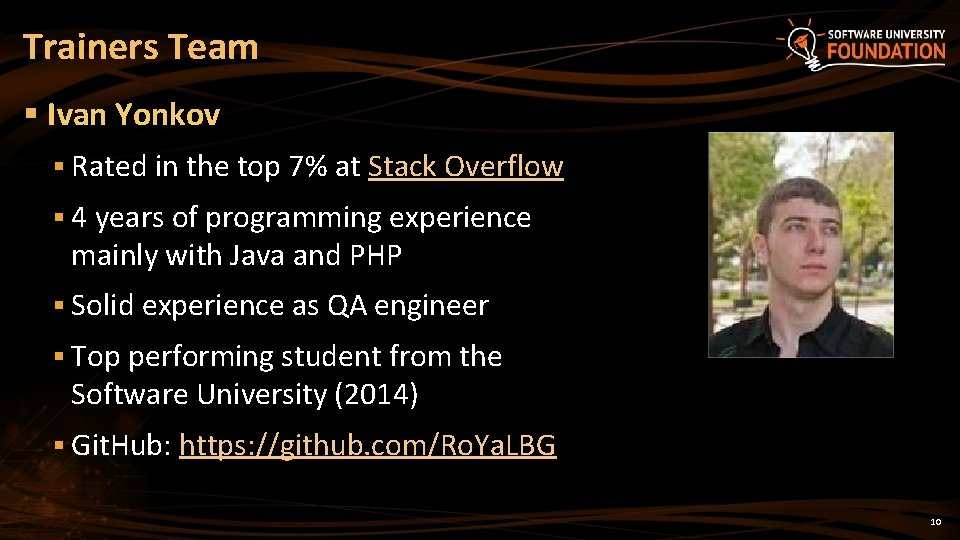 Trainers Team

SOFTWARE UNIVERSITY
FOUNDATION

▪ Ivan Yonkov

▪ Rated in the top 7% at Stack Overflow

▪ 4 years of programming experience mainly with Java and PHP

▪ Solid experience as QA engineer

▪ Top performing student from the Software University (2014)

▪ GitHub: https://github.com/RoYaLBG

10